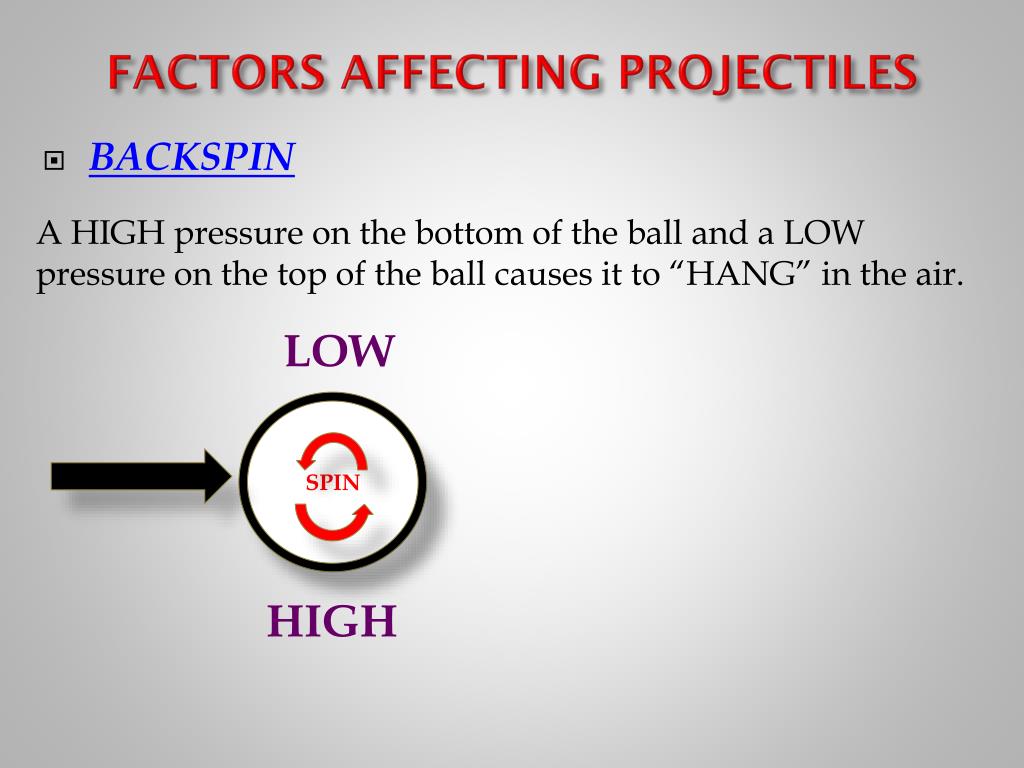 FACTORS AFFECTING PROJECTILES

BACKSPIN

A HIGH pressure on the bottom of the ball and a LOW pressure on the top of the ball causes it to “HANG” in the air.

LOW

SPIN

HIGH